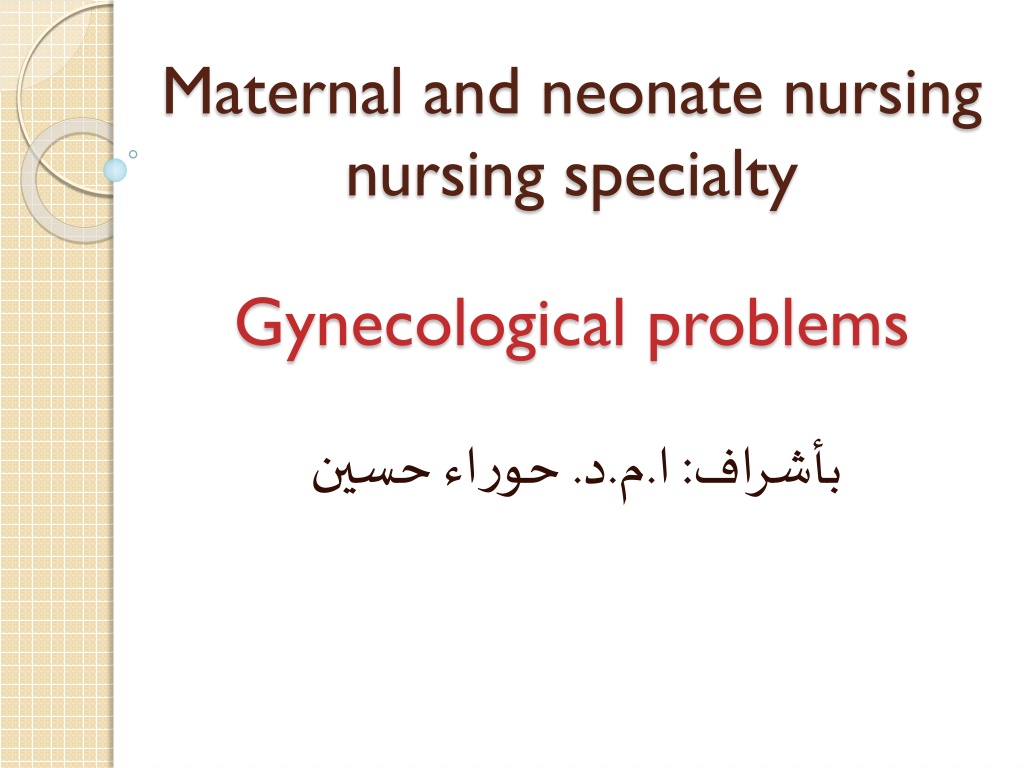 Maternal and neonate nursing nursing specialty

Gynecological problems

بأشراف: ا.م.د. حوراء حسين